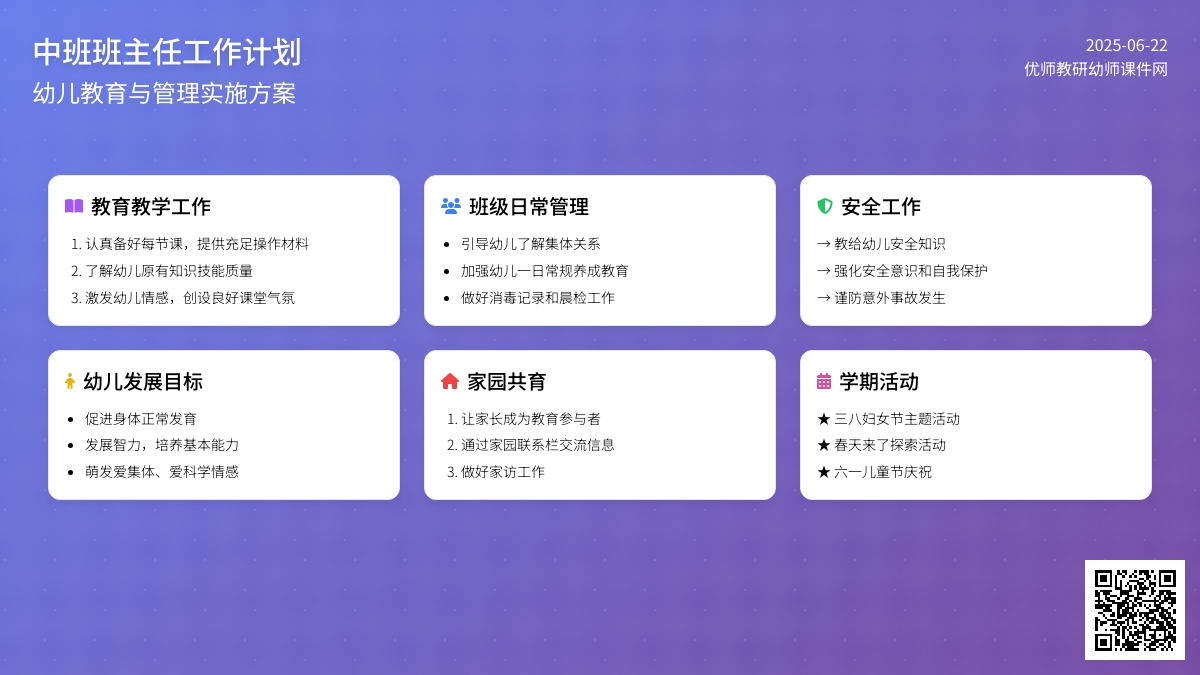 中班班主任工作计划
幼儿教育与管理实施方案

2025-06-22
优师教研幼师课件网

教育教学工作
1. 认真备好每节课，提供充足操作材料
2. 了解幼儿原有知识技能质量
3. 激发幼儿情感，创设良好课堂气氛

班级日常管理
• 引导幼儿了解集体关系
• 加强幼儿一日常规养成教育
• 做好消毒记录和晨检工作

安全工作
→ 教给幼儿安全知识
→ 强化安全意识和自我保护
→ 谨防意外事故发生

幼儿发展目标
• 促进身体正常发育
• 发展智力，培养基本能力
• 萌发爱集体、爱科学情感

家园共育
1. 让家长成为教育参与者
2. 通过家园联系栏交流信息
3. 做好家访工作

学期活动
★ 三八妇女节主题活动
★ 春天来了探索活动
★ 六一儿童节庆祝